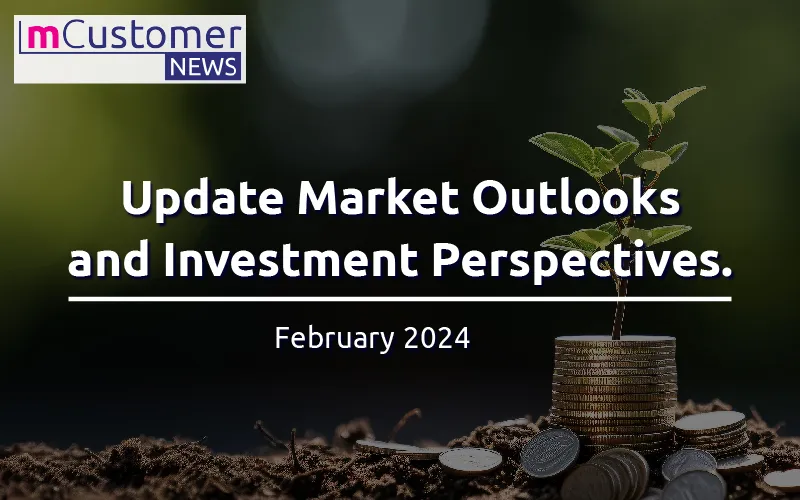 mCustomer NEWS

Update Market Outlooks and Investment Perspectives.

February 2024